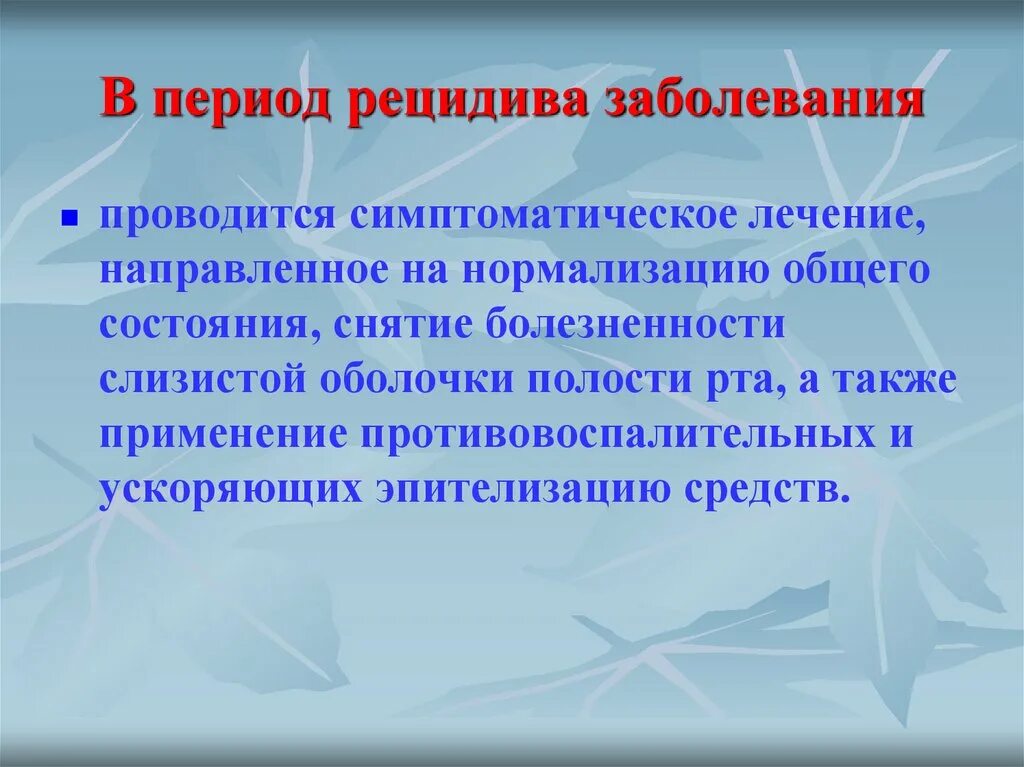 В период рецидива заболевания

проводится симптоматическое лечение, направленное на нормализацию общего состояния, снятие болезненности слизистой оболочки полости рта, а также применение противовоспалительных и ускоряющих эпителизацию средств.